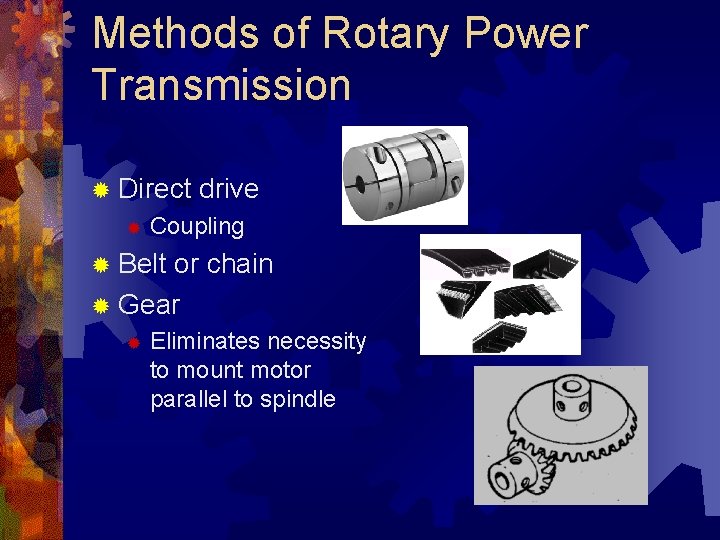 Methods of Rotary Power Transmission

Direct drive

Coupling

Belt or chain

Gear

Eliminates necessity to mount motor parallel to spindle